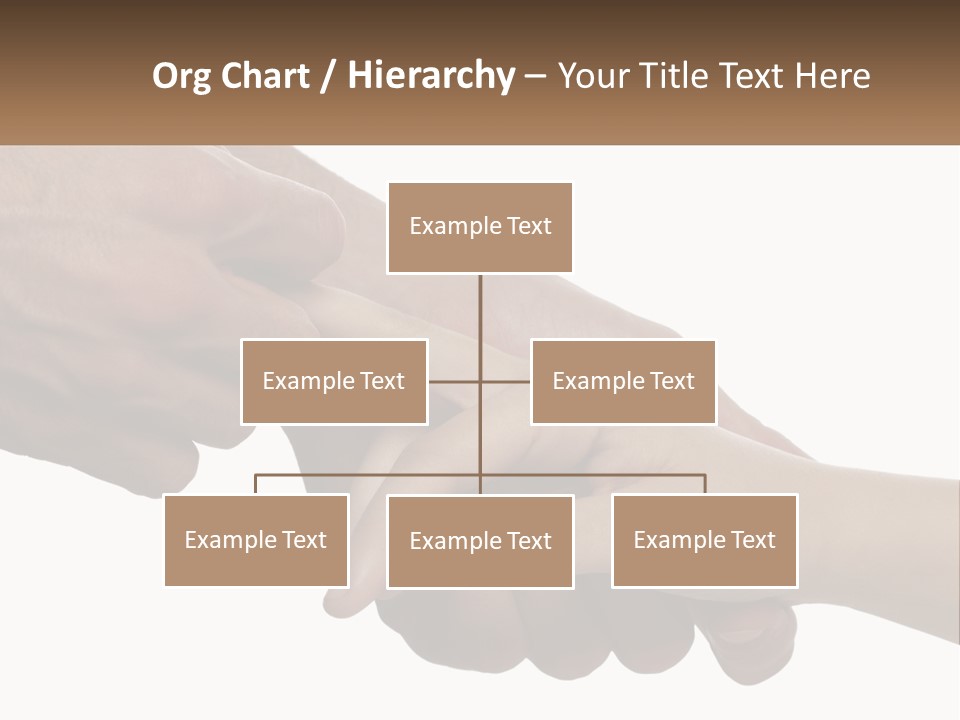 Org Chart / Hierarchy – Your Title Text Here

Example Text

Example Text

Example Text

Example Text

Example Text

Example Text